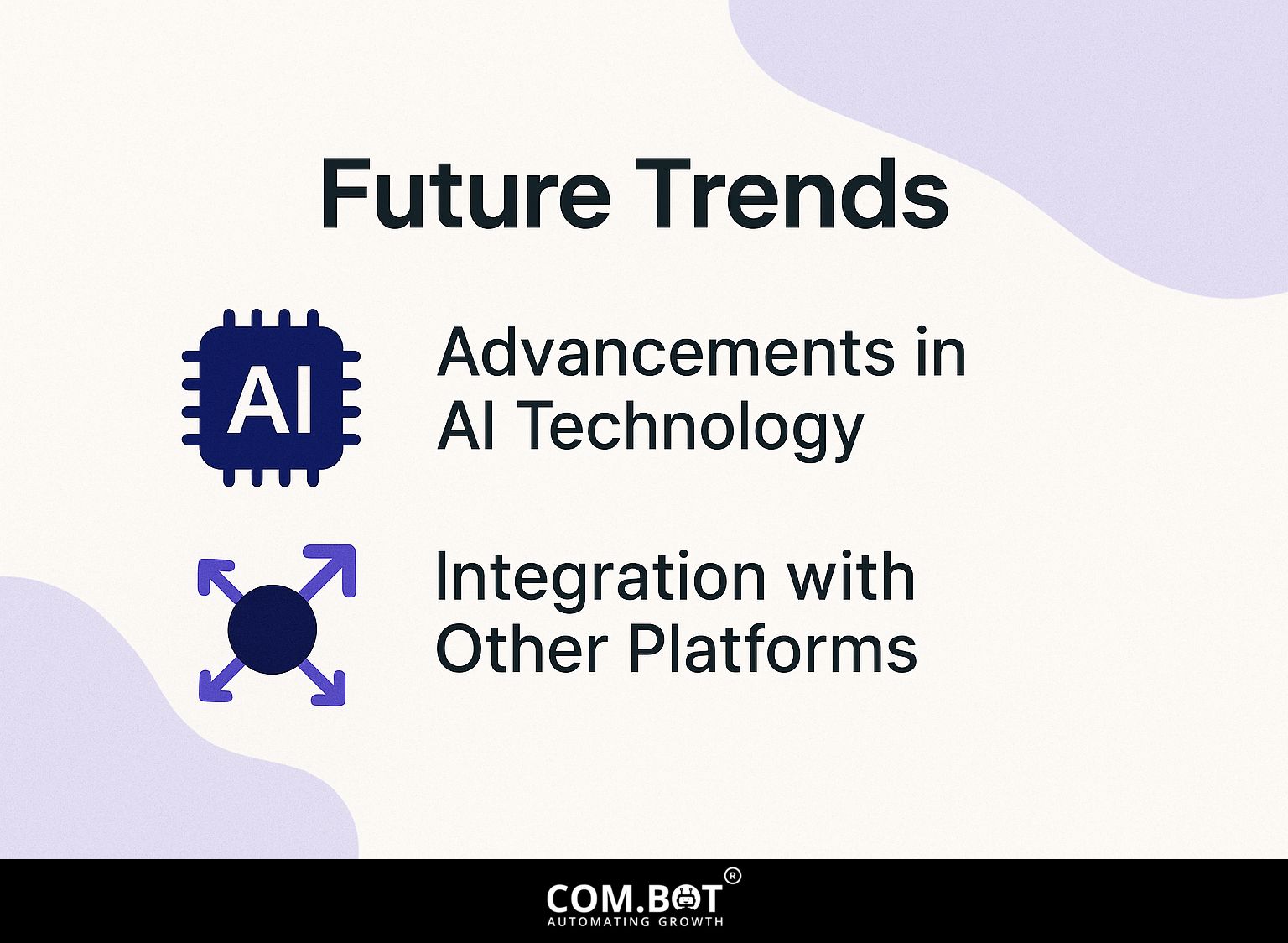 Future Trends

AI

Advancements in AI Technology

Integration with Other Platforms

COM.BOT®
AUTOMATING GROWTH